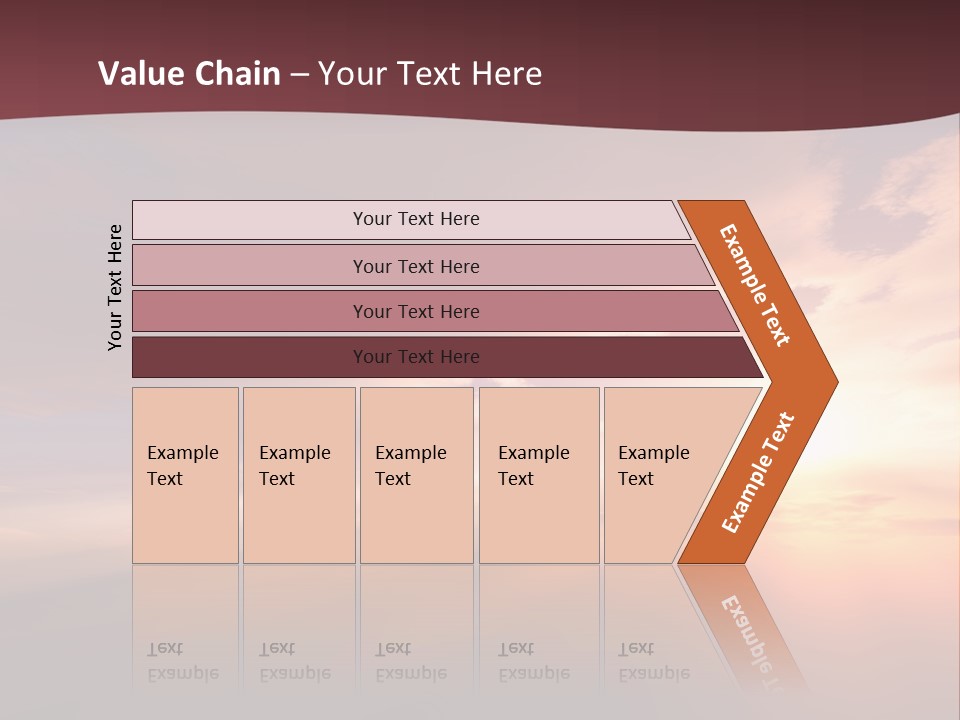 Value Chain – Your Text Here

Your Text Here

Your Text Here

Your Text Here

Your Text Here

Your Text Here

Example Text

Example Text

Example Text

Example Text

Example Text

Example Text

Example Text